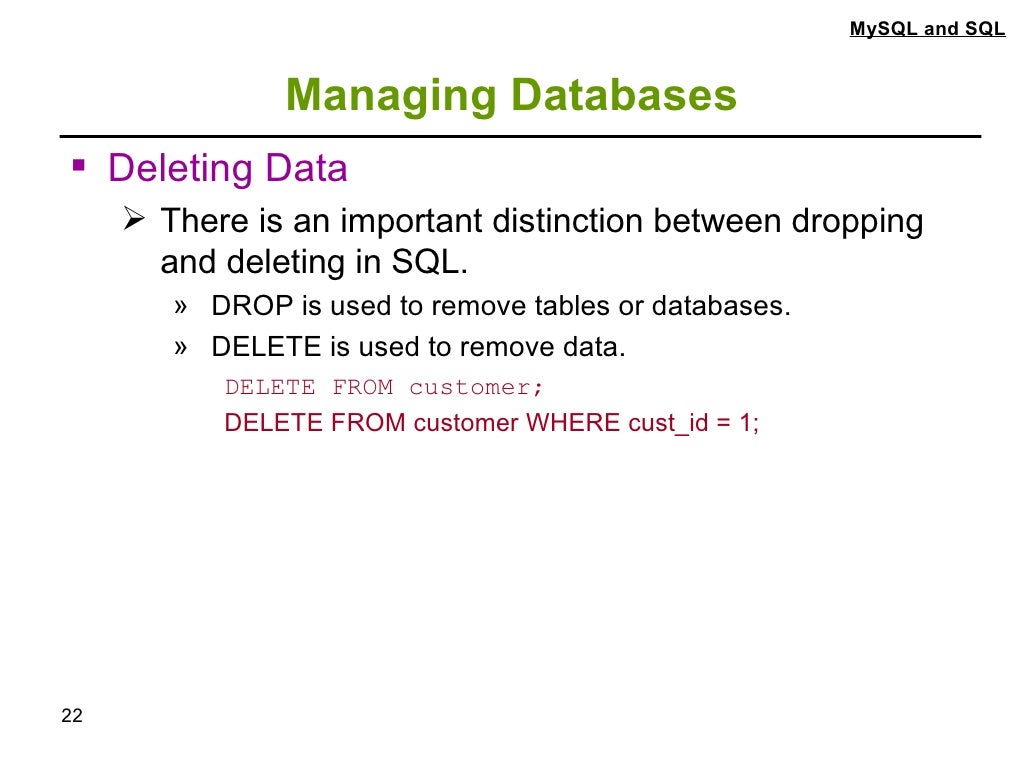 MySQL and SQL

Managing Databases

▪ Deleting Data

➢ There is an important distinction between dropping and deleting in SQL.

» DROP is used to remove tables or databases.

» DELETE is used to remove data.

DELETE FROM customer;

DELETE FROM customer WHERE cust_id = 1;

22